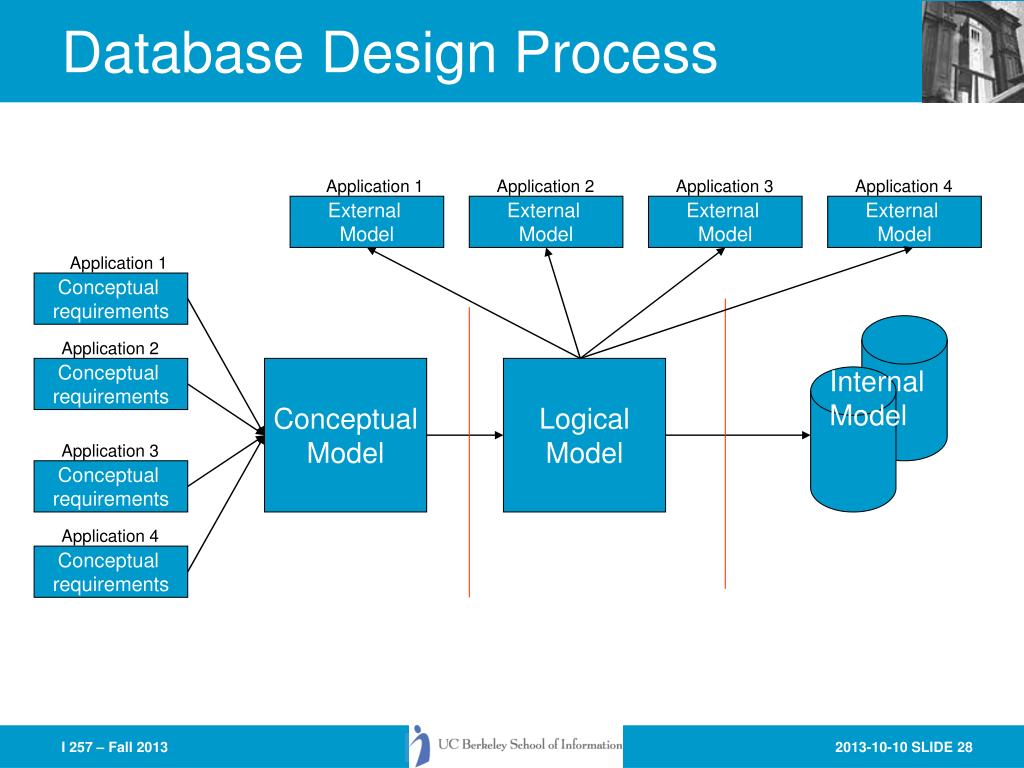 Database Design Process

Application 1
External Model

Application 2
External Model

Application 3
External Model

Application 4
External Model

Application 1
Conceptual requirements

Application 2
Conceptual requirements

Application 3
Conceptual requirements

Application 4
Conceptual requirements

Conceptual Model

Logical Model

Internal Model

I 257 – Fall 2013

UC Berkeley School of Information

2013-10-10 SLIDE 28